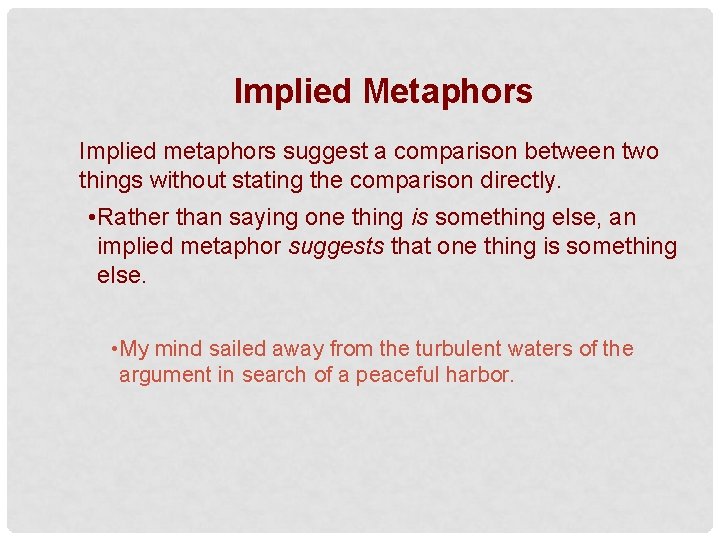 Implied Metaphors

Implied metaphors suggest a comparison between two things without stating the comparison directly.

•Rather than saying one thing is something else, an implied metaphor suggests that one thing is something else.

•My mind sailed away from the turbulent waters of the argument in search of a peaceful harbor.